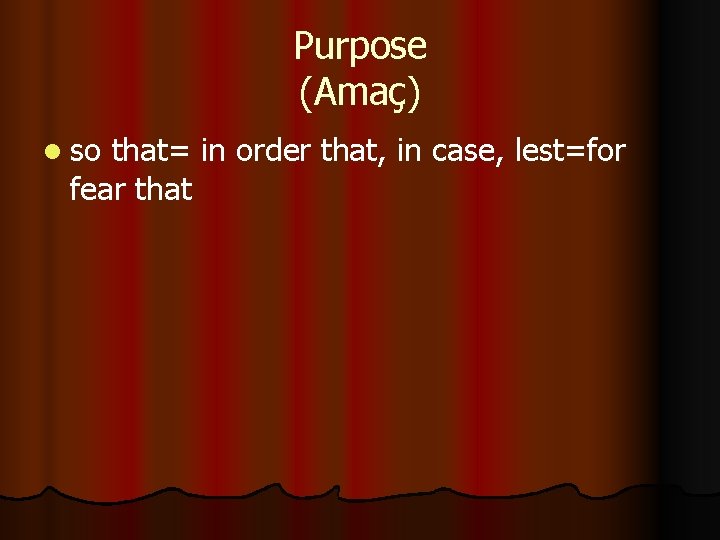 Purpose
(Amaç)

so that= in order that, in case, lest=for fear that